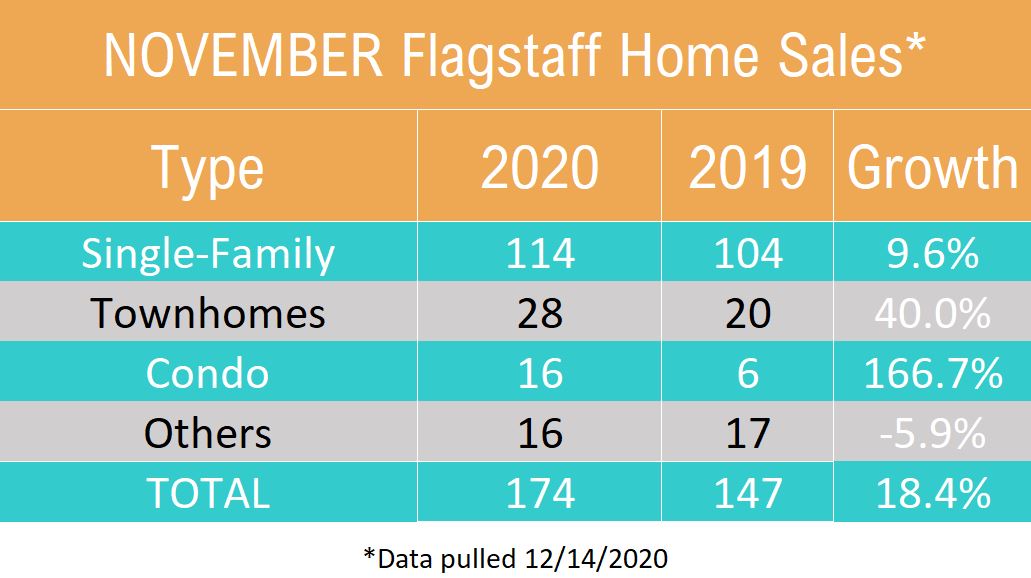 NOVEMBER Flagstaff Home Sales*

| Type | 2020 | 2019 | Growth |
|---|---|---|---|
| Single-Family | 114 | 104 | 9.6% |
| Townhomes | 28 | 20 | 40.0% |
| Condo | 16 | 6 | 166.7% |
| Others | 16 | 17 | -5.9% |
| TOTAL | 174 | 147 | 18.4% |

*Data pulled 12/14/2020